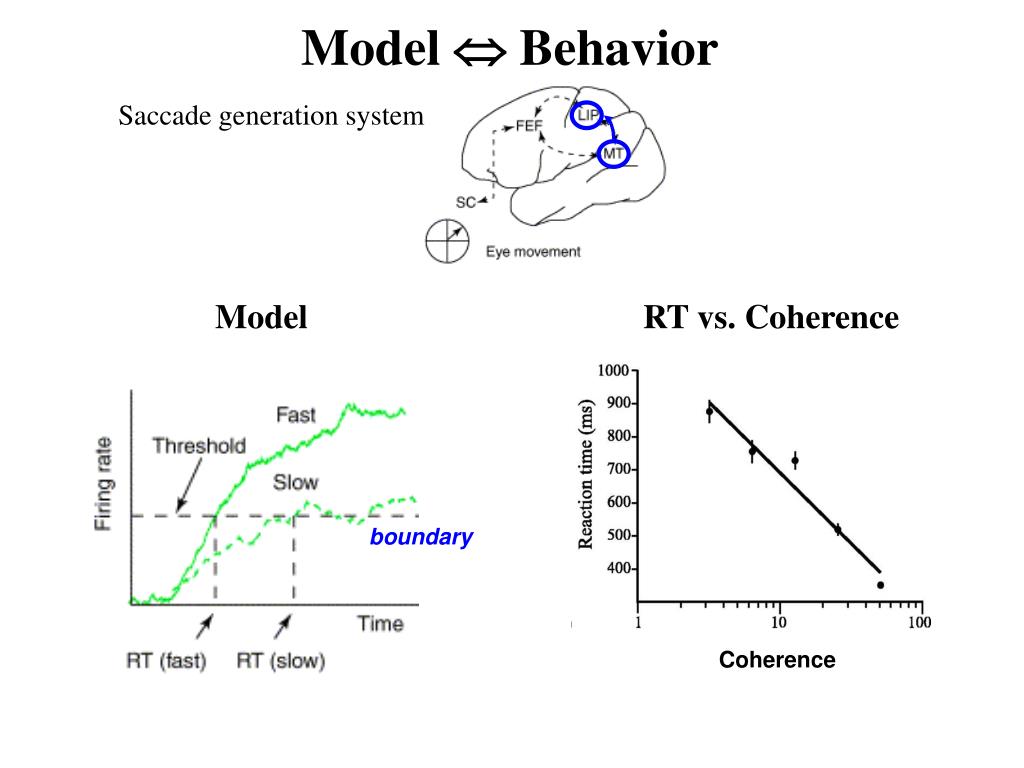 Model $\Leftrightarrow$ Behavior

Saccade generation system

FEF
LIP
MT
SC
Eye movement

Model

Firing rate
Threshold
Fast
Slow
boundary
Time
RT (fast)
RT (slow)

RT vs. Coherence

Reaction time (ms)
1000
900
800
700
600
500
400
1
10
100
Coherence